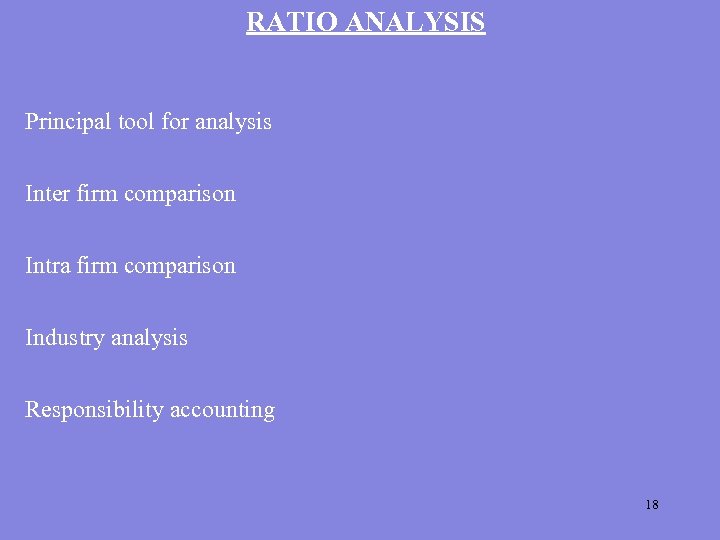 RATIO ANALYSIS

Principal tool for analysis

Inter firm comparison

Intra firm comparison

Industry analysis

Responsibility accounting

18